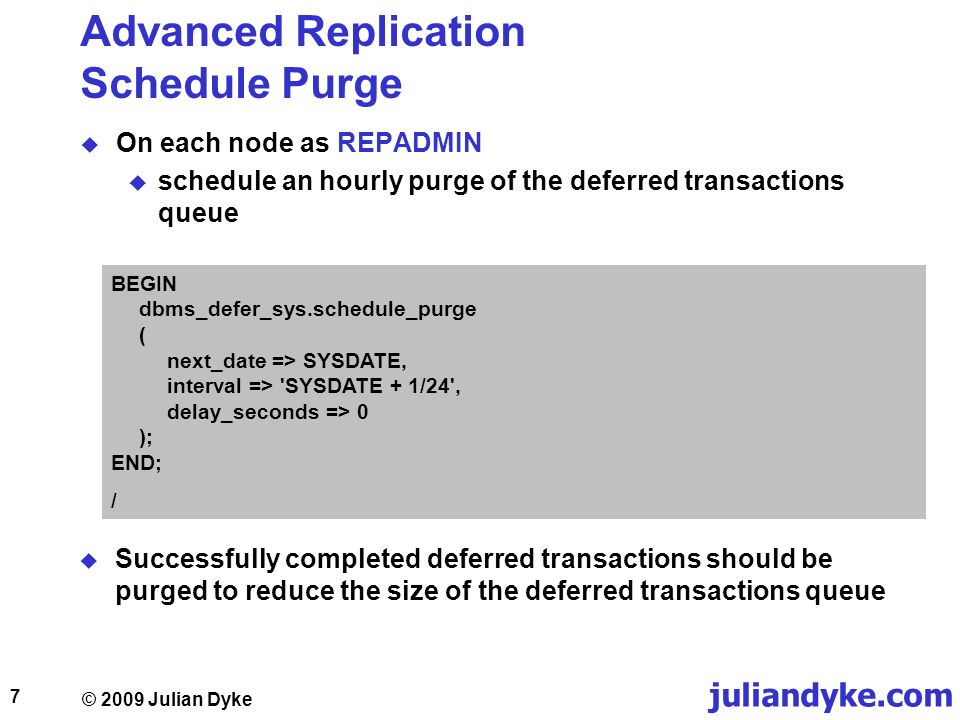 Advanced Replication
Schedule Purge

On each node as REPADMIN

schedule an hourly purge of the deferred transactions queue

BEGIN
dbms_defer_sys.schedule_purge
(
next_date => SYSDATE,
interval => 'SYSDATE + 1/24',
delay_seconds => 0
);
END;
/

Successfully completed deferred transactions should be purged to reduce the size of the deferred transactions queue

7

© 2009 Julian Dyke

juliandyke.com